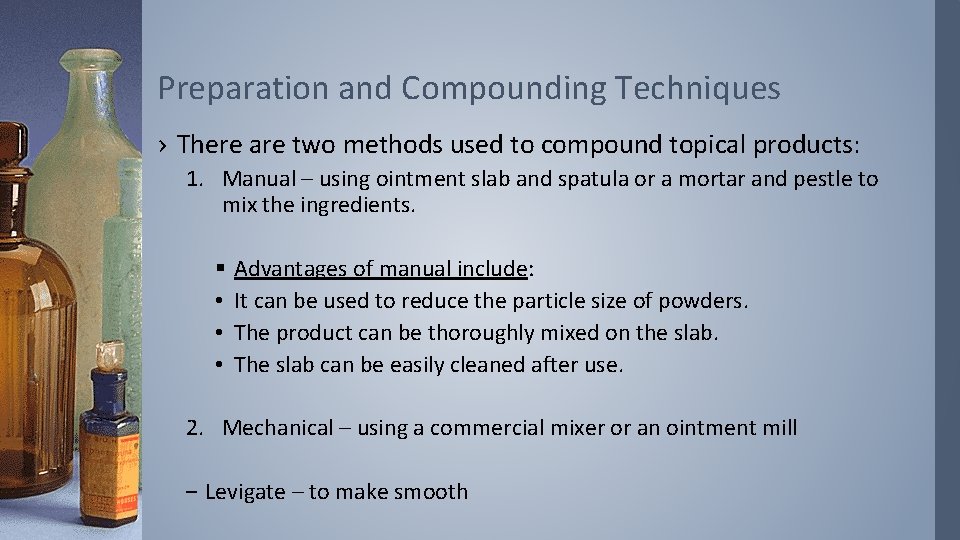 Preparation and Compounding Techniques

› There are two methods used to compound topical products:

1. Manual – using ointment slab and spatula or a mortar and pestle to mix the ingredients.

▪ Advantages of manual include:
• It can be used to reduce the particle size of powders.
• The product can be thoroughly mixed on the slab.
• The slab can be easily cleaned after use.

2. Mechanical – using a commercial mixer or an ointment mill

− Levigate – to make smooth